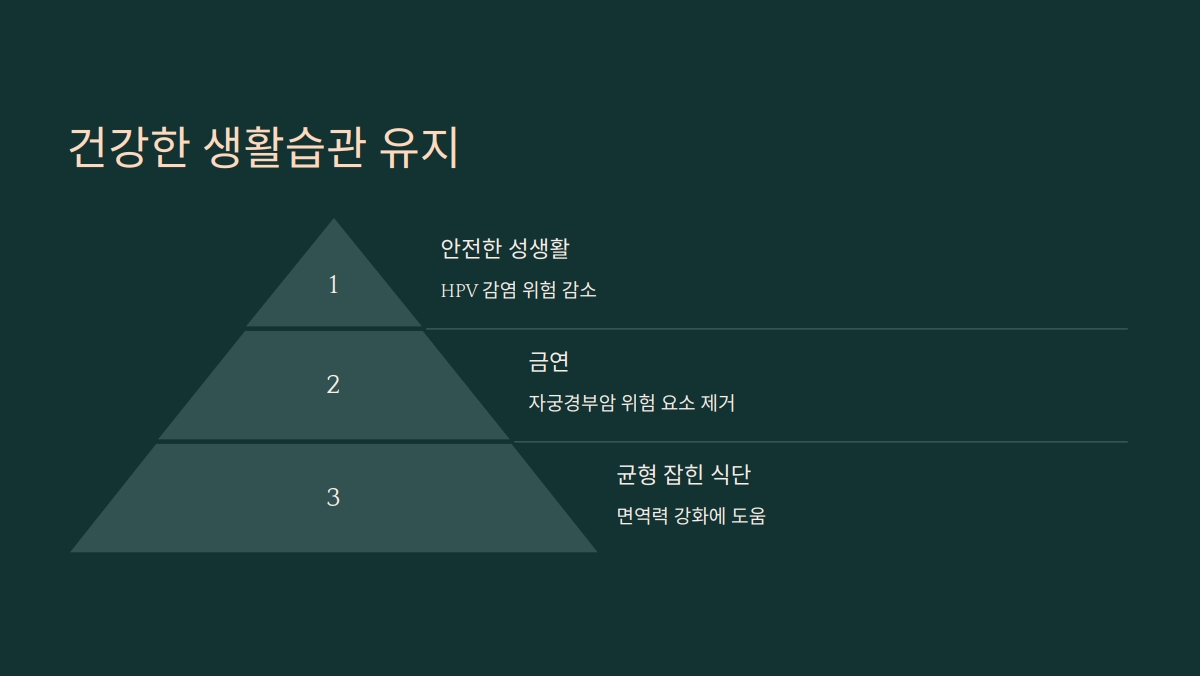 건강한 생활습관 유지

1

안전한 성생활

HPV 감염 위험 감소

2

금연

자궁경부암 위험 요소 제거

3

균형 잡힌 식단

면역력 강화에 도움